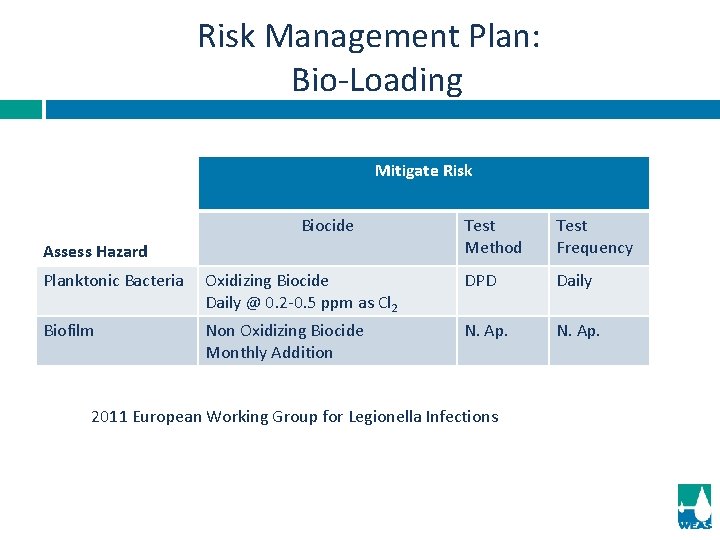 Risk Management Plan:
Bio-Loading

| | Mitigate Risk | | |
|---|---|---|---|
| Assess Hazard | Biocide | Test Method | Test Frequency |
| Planktonic Bacteria | Oxidizing Biocide Daily @ 0.2-0.5 ppm as $Cl_2$ | DPD | Daily |
| Biofilm | Non Oxidizing Biocide Monthly Addition | N. Ap. | N. Ap. |

2011 European Working Group for Legionella Infections

WEAS